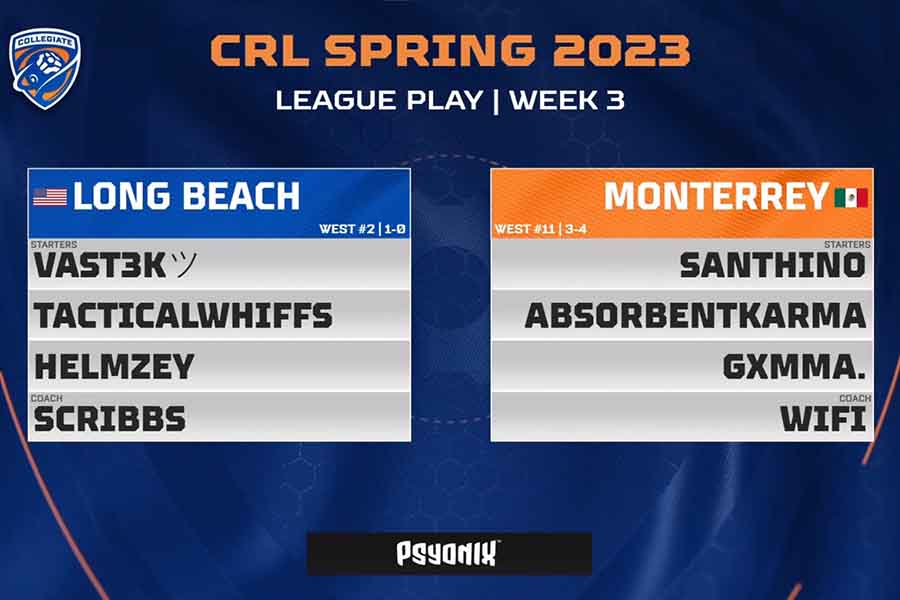 COLLEGIATE

CRL SPRING 2023

LEAGUE PLAY | WEEK 3

LONG BEACH

WEST #2 | 1-0

STARTERS

VAST3K ツ

TACTICALWHIFFS

HELMZEY

COACH

SCRIBBS

MONTERREY

WEST #11 | 3-4

STARTERS

SANTHINO

ABSORBENTKARMA

GXMMA.

COACH

WIFI

PSYONIX